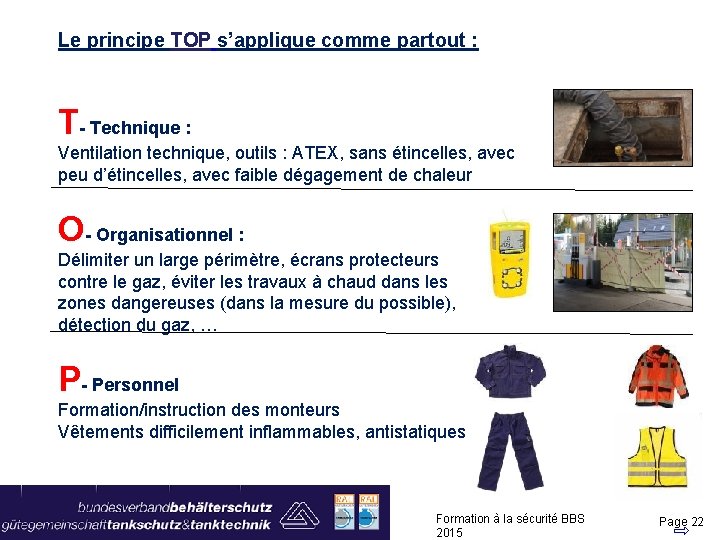 Le principe TOP s'applique comme partout :

T- Technique :
Ventilation technique, outils : ATEX, sans étincelles, avec peu d'étincelles, avec faible dégagement de chaleur

O- Organisationnel :
Délimiter un large périmètre, écrans protecteurs contre le gaz, éviter les travaux à chaud dans les zones dangereuses (dans la mesure du possible), détection du gaz, …

P- Personnel
Formation/instruction des monteurs
Vêtements difficilement inflammables, antistatiques

bundesverbandbehälterschutz
gütegemeinschafttankschutz&tanktechnik

RAL RAL

Formation à la sécurité BBS 2015

Page 22